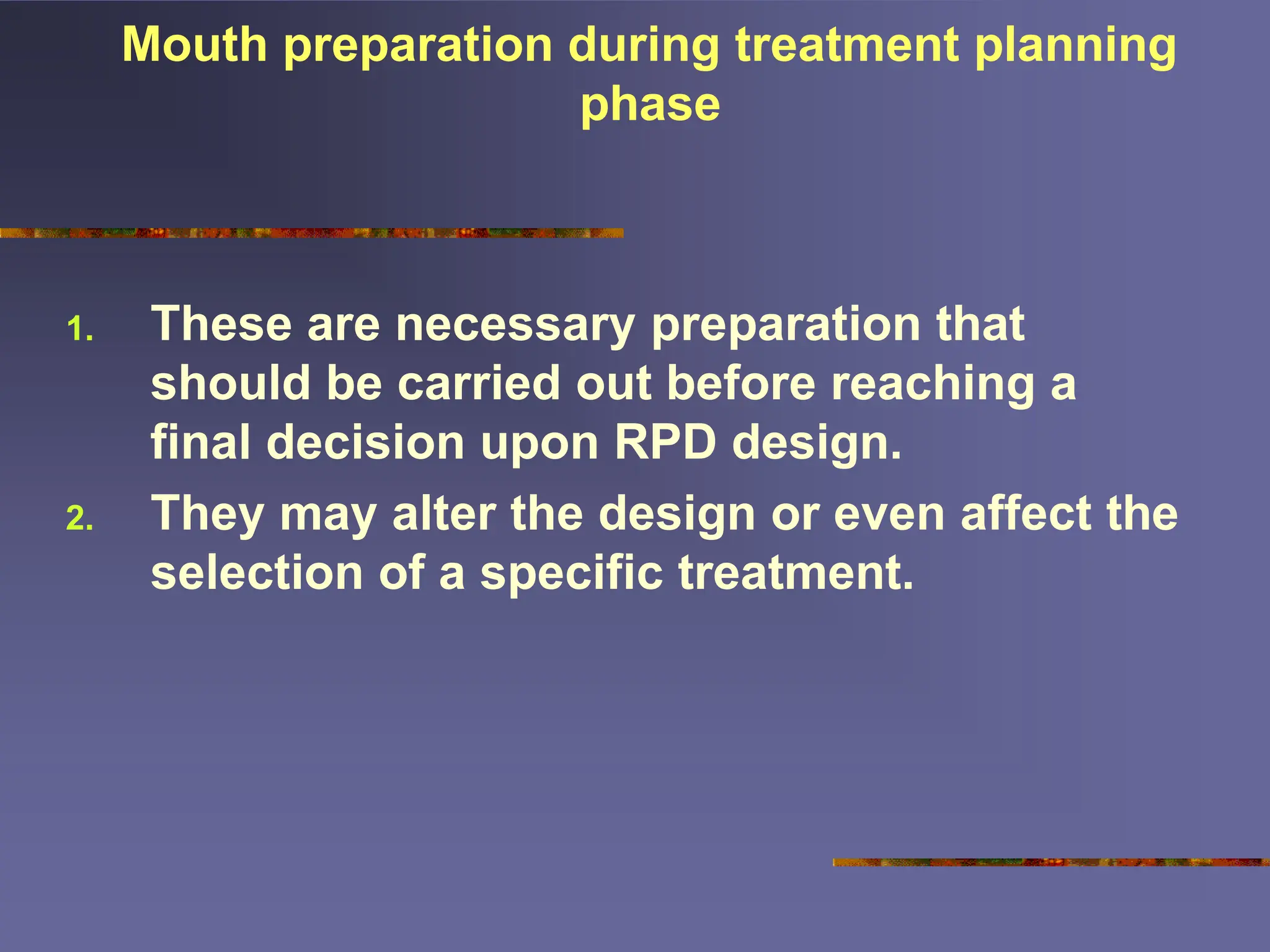 Mouth preparation during treatment planning phase

1. These are necessary preparation that should be carried out before reaching a final decision upon RPD design.
2. They may alter the design or even affect the selection of a specific treatment.